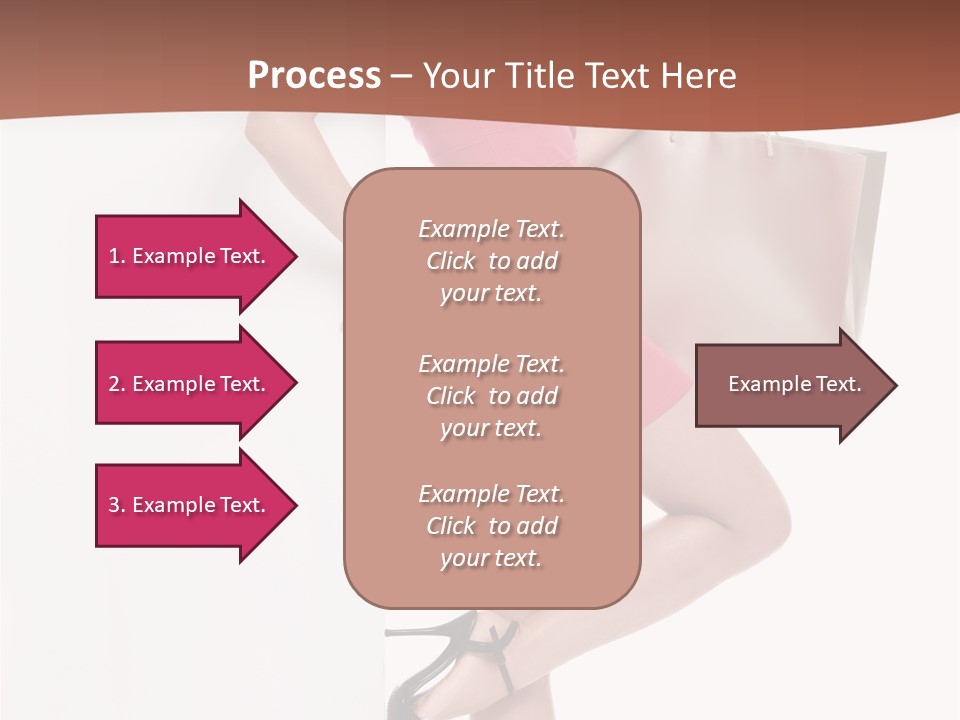 Process – Your Title Text Here

1. Example Text.

2. Example Text.

3. Example Text.

Example Text. Click to add your text.

Example Text. Click to add your text.

Example Text. Click to add your text.

Example Text.